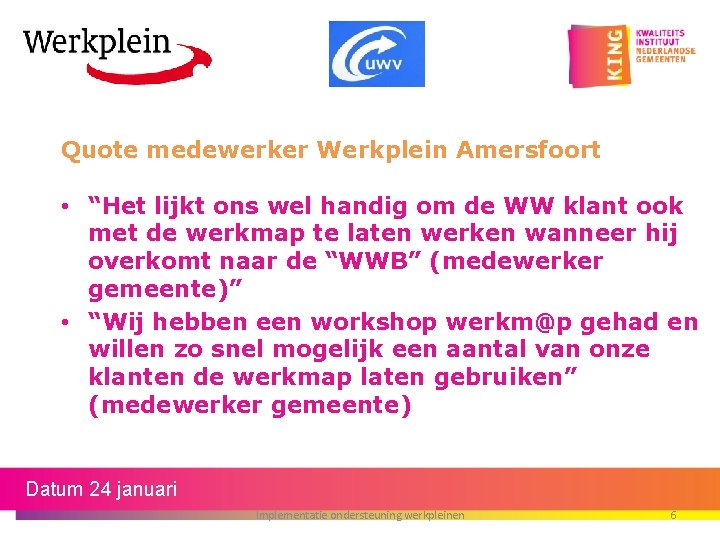 Werkplein

uwv

KING KWALITEITS INSTITUUT NEDERLANDSE GEMEENTEN

Quote medewerker Werkplein Amersfoort

• “Het lijkt ons wel handig om de WW klant ook met de werkmap te laten werken wanneer hij overkomt naar de “WWB” (medewerker gemeente)”

• “Wij hebben een workshop werkm@p gehad en willen zo snel mogelijk een aantal van onze klanten de werkmap laten gebruiken” (medewerker gemeente)

Datum 24 januari

Implementatie ondersteuning werkpleinen

6